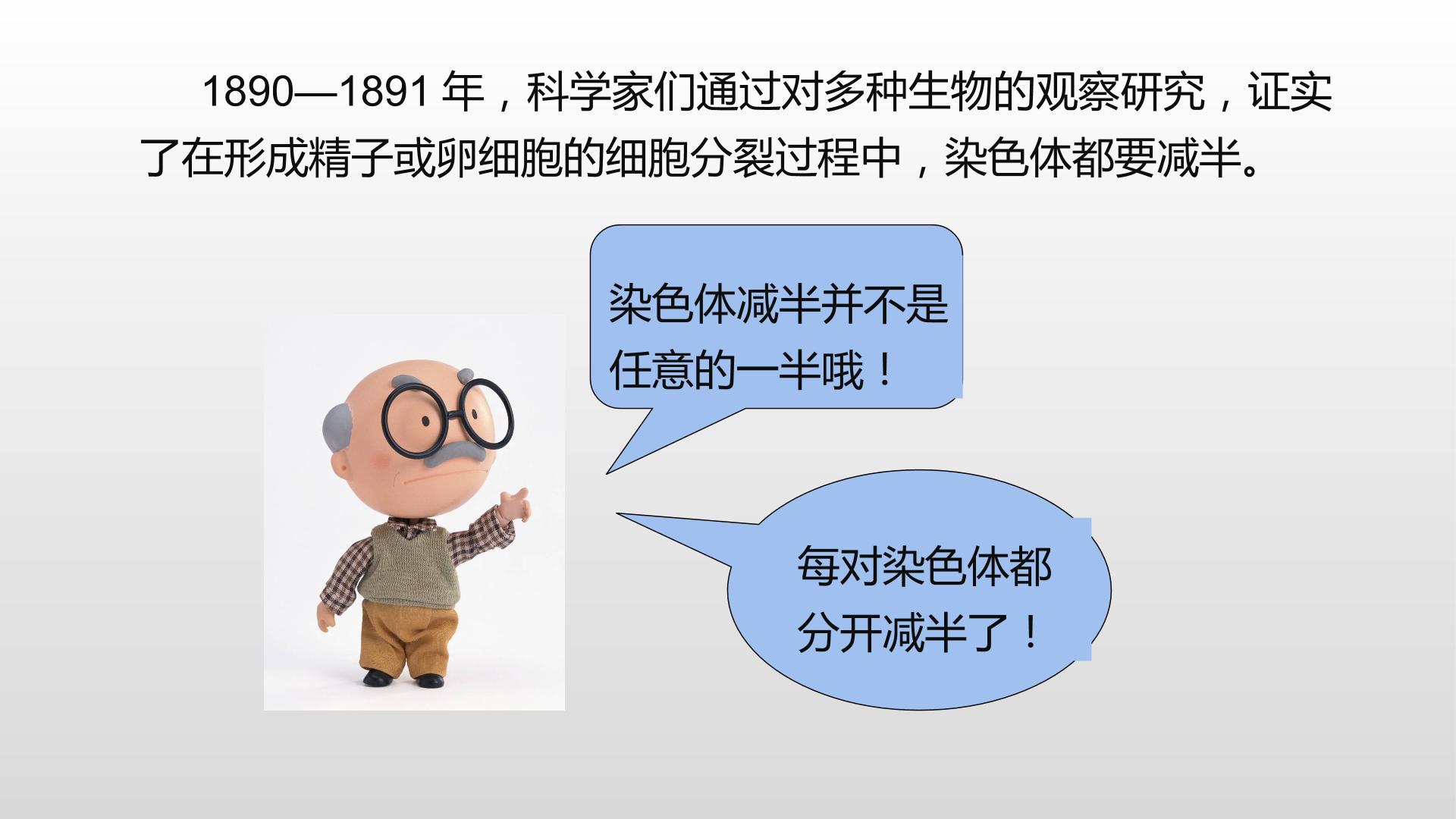 1890—1891年，科学家们通过对多种生物的观察研究，证实了在形成精子或卵细胞的细胞分裂过程中，染色体都要减半。

染色体减半并不是任意的一半哦！

每对染色体都分开减半了！